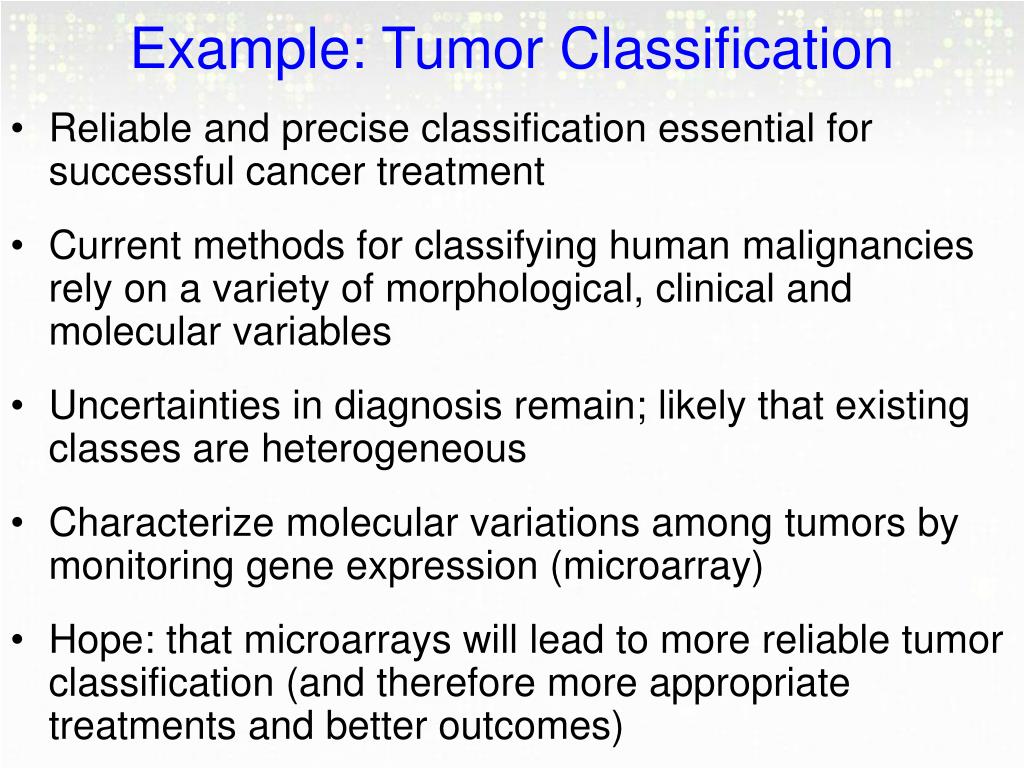 Example: Tumor Classification

• Reliable and precise classification essential for successful cancer treatment

• Current methods for classifying human malignancies rely on a variety of morphological, clinical and molecular variables

• Uncertainties in diagnosis remain; likely that existing classes are heterogeneous

• Characterize molecular variations among tumors by monitoring gene expression (microarray)

• Hope: that microarrays will lead to more reliable tumor classification (and therefore more appropriate treatments and better outcomes)